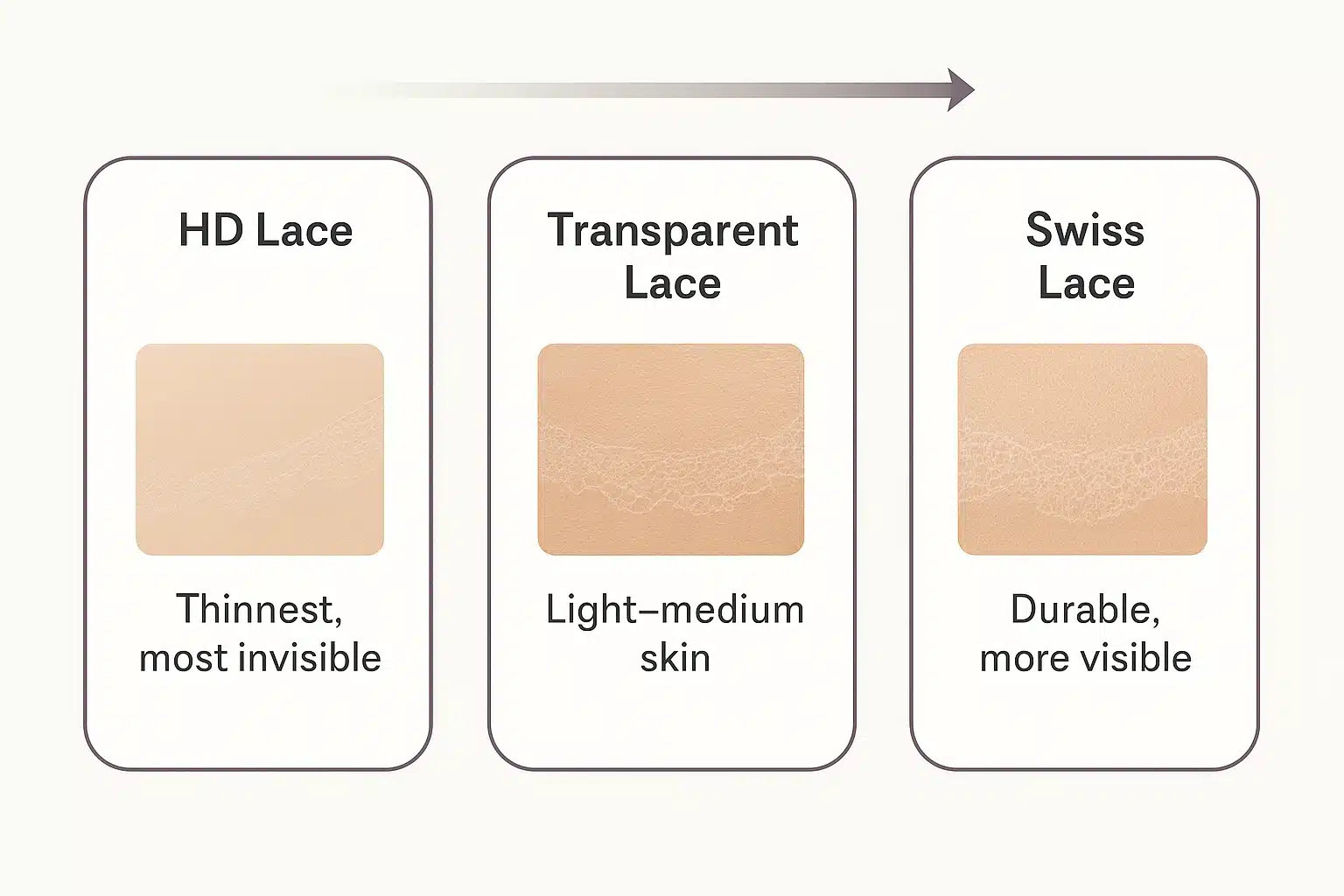 HD Lace

Thinnest, most invisible

Transparent Lace

Light–medium skin

Swiss Lace

Durable, more visible